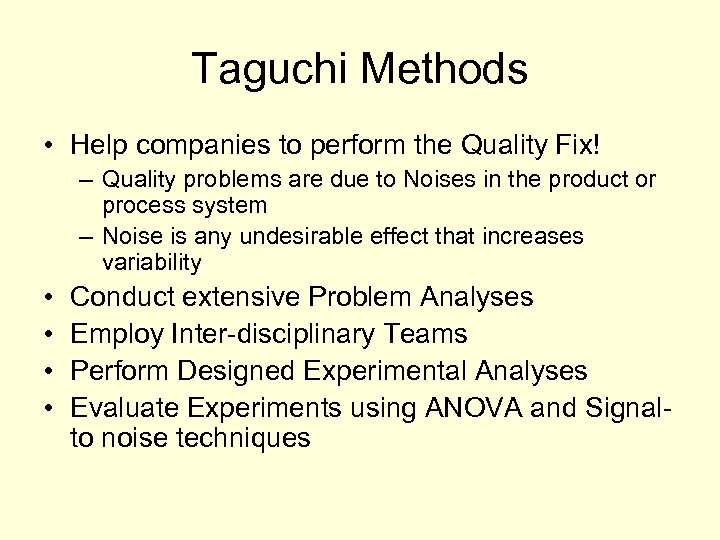 Taguchi Methods

• Help companies to perform the Quality Fix!
– Quality problems are due to Noises in the product or process system
– Noise is any undesirable effect that increases variability
• Conduct extensive Problem Analyses
• Employ Inter-disciplinary Teams
• Perform Designed Experimental Analyses
• Evaluate Experiments using ANOVA and Signal-to noise techniques